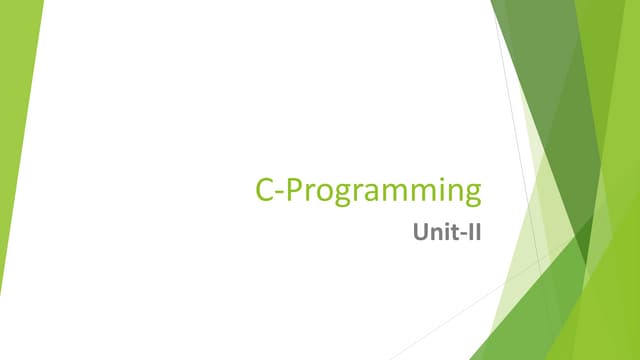 C-Programming

Unit-II